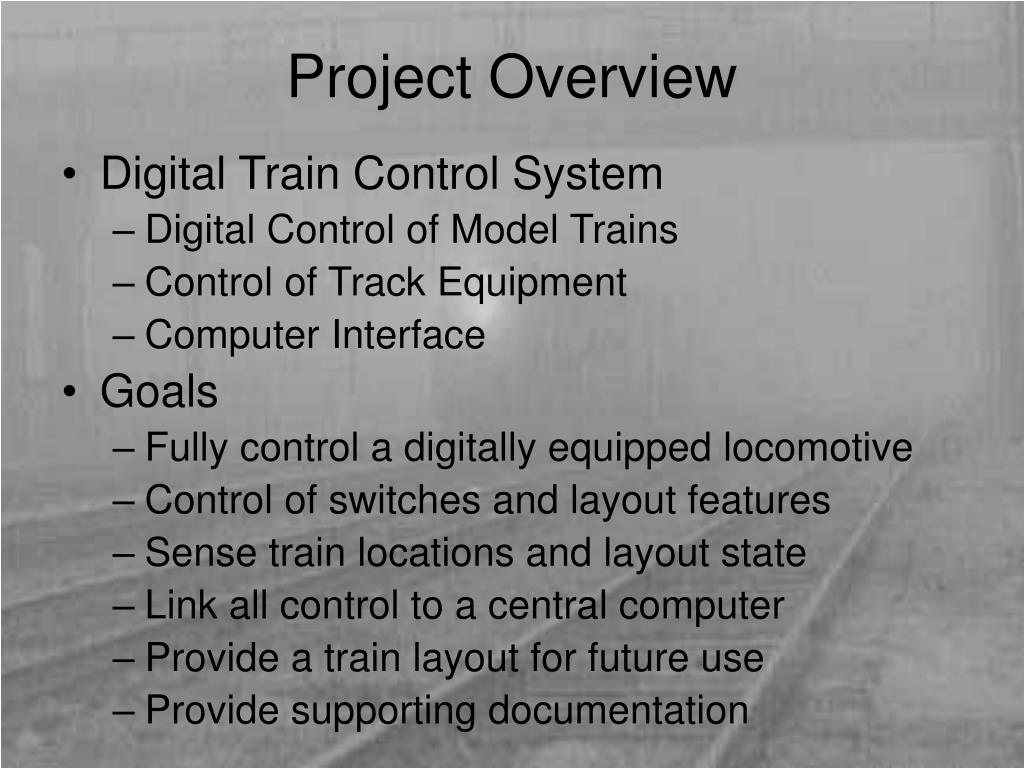 Project Overview

• Digital Train Control System
– Digital Control of Model Trains
– Control of Track Equipment
– Computer Interface

• Goals
– Fully control a digitally equipped locomotive
– Control of switches and layout features
– Sense train locations and layout state
– Link all control to a central computer
– Provide a train layout for future use
– Provide supporting documentation